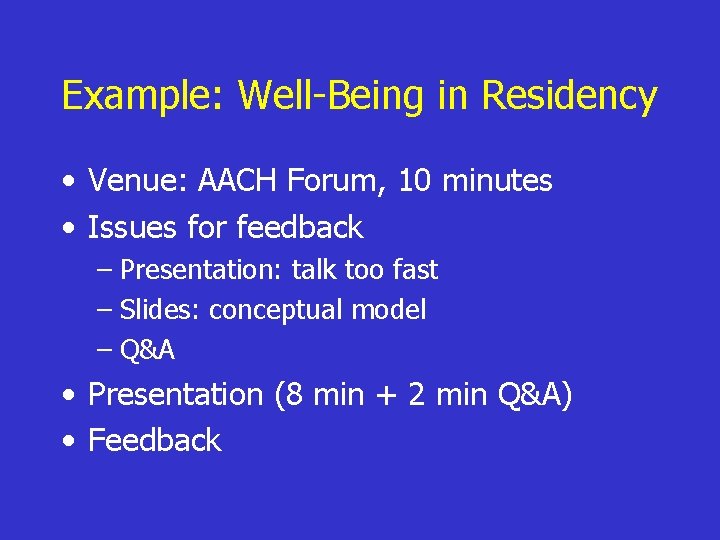 Example: Well-Being in Residency

• Venue: AACH Forum, 10 minutes
• Issues for feedback
– Presentation: talk too fast
– Slides: conceptual model
– Q&A
• Presentation (8 min + 2 min Q&A)
• Feedback